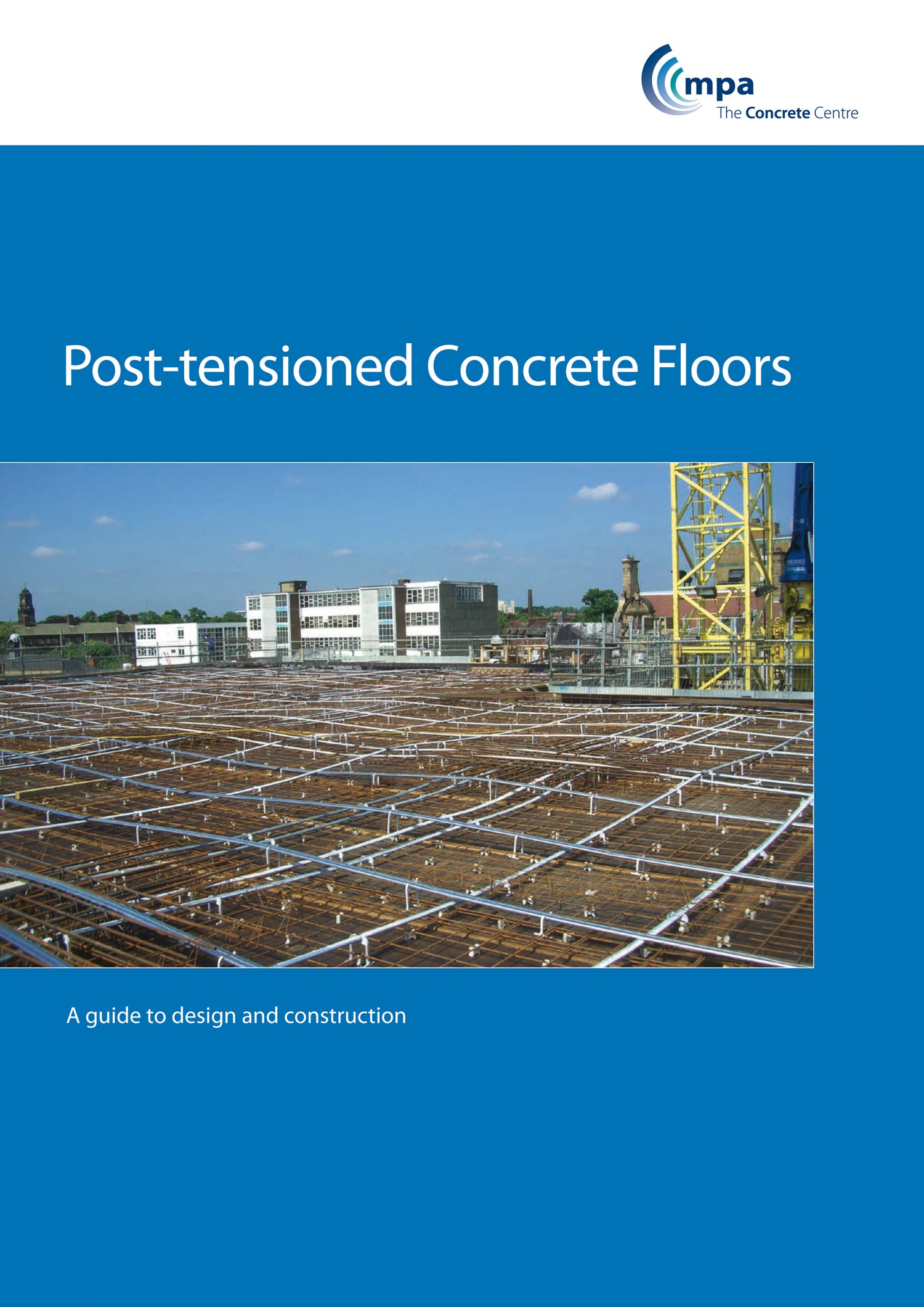 mpa
The Concrete Centre

Post-tensioned Concrete Floors

A guide to design and construction